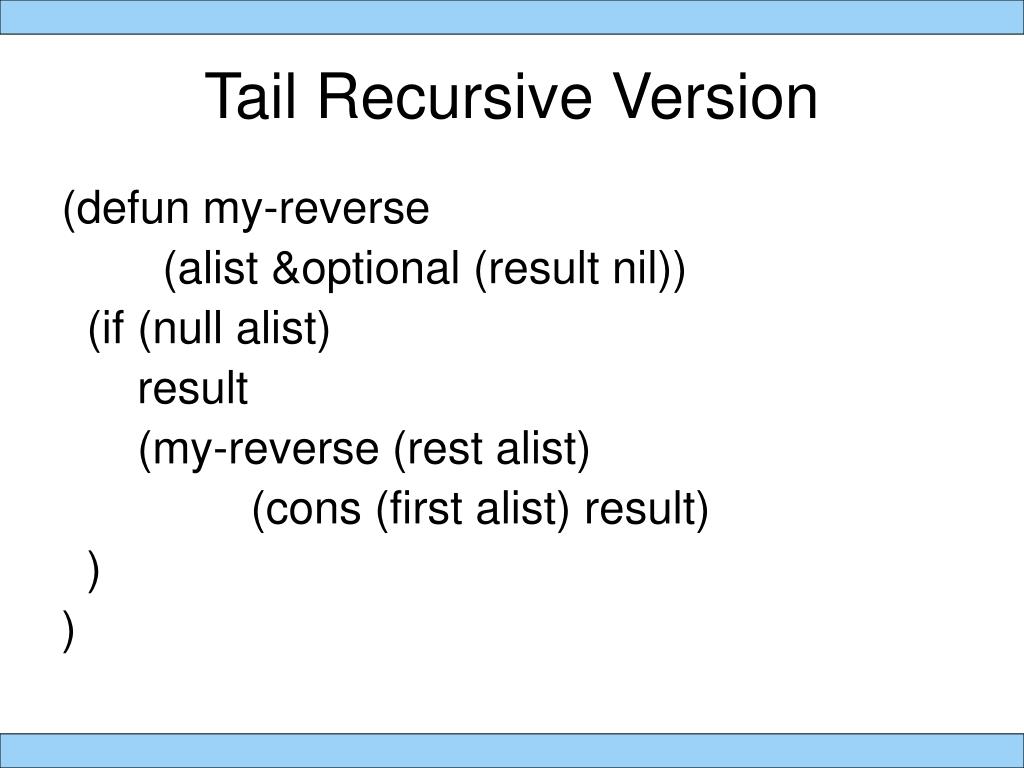 Tail Recursive Version

(defun my-reverse
(alist &optional (result nil))
(if (null alist)
result
(my-reverse (rest alist)
(cons (first alist) result)
)
)